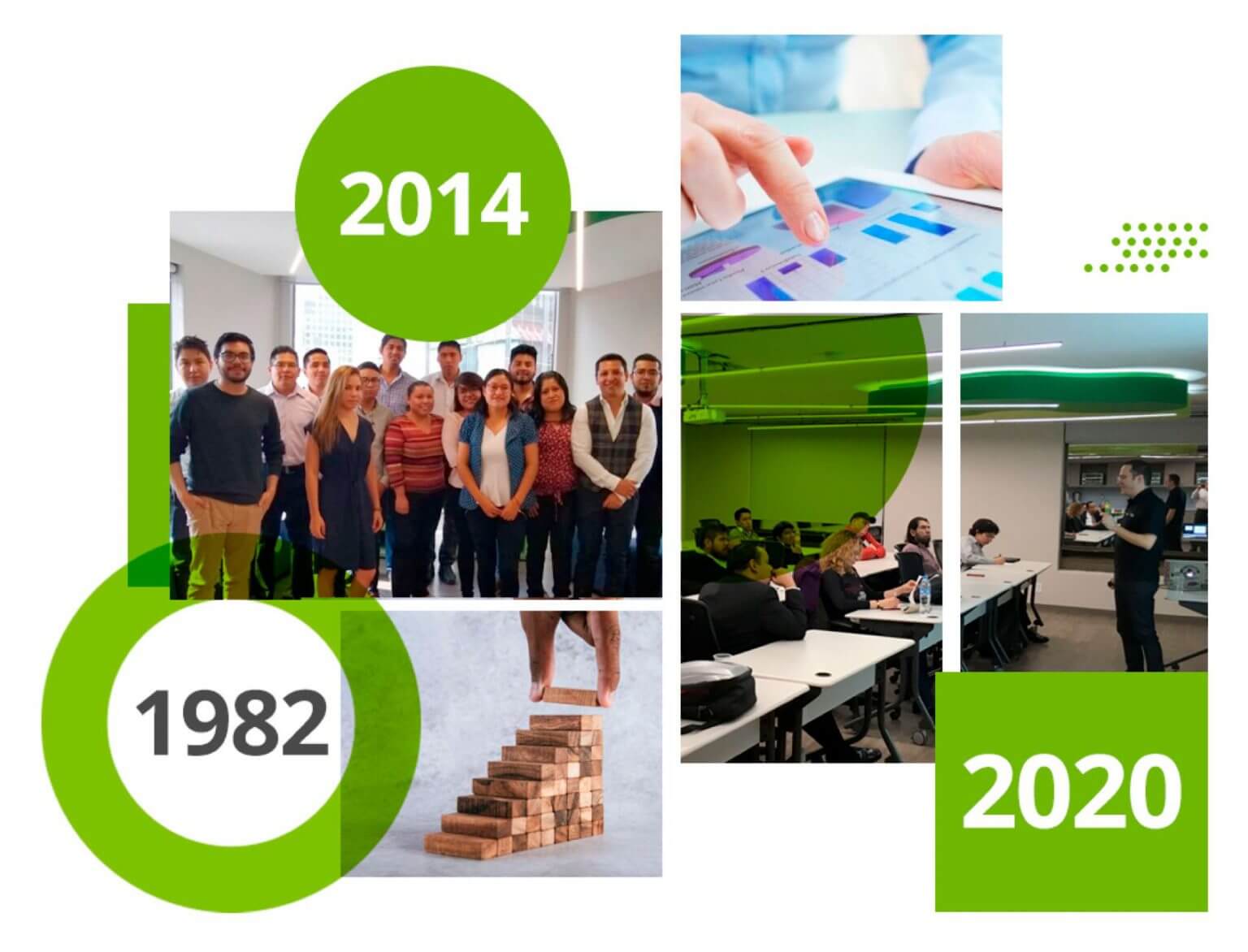 2014

1982

2020